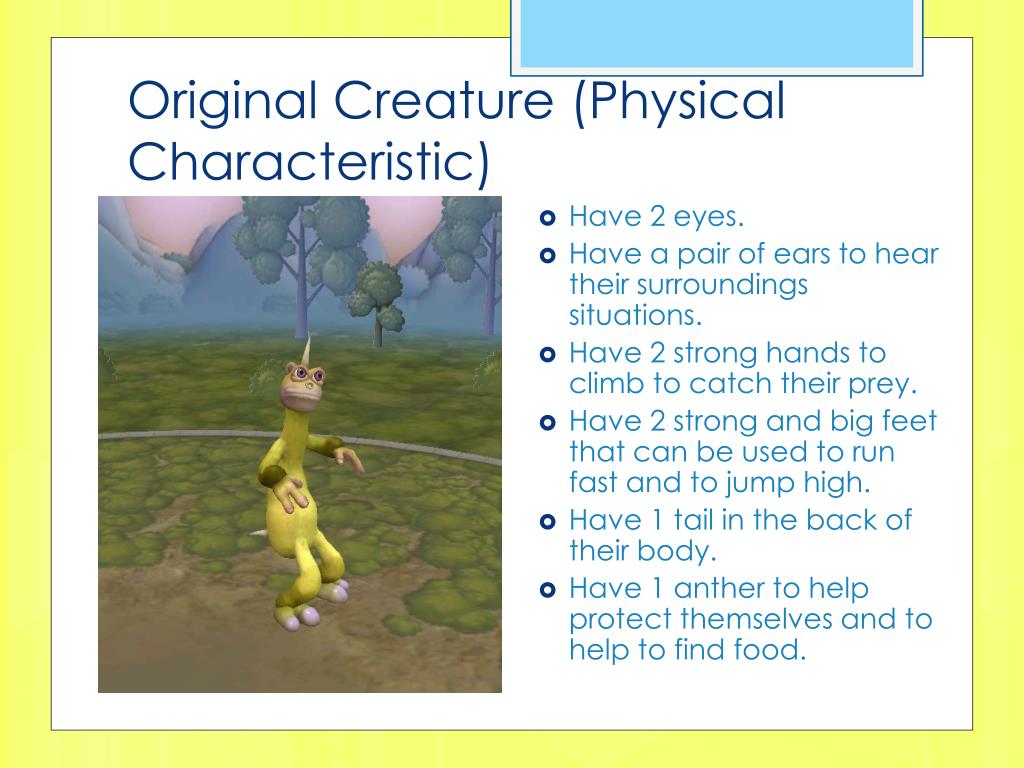 Original Creature (Physical Characteristic)

- Have 2 eyes.
- Have a pair of ears to hear their surroundings situations.
- Have 2 strong hands to climb to catch their prey.
- Have 2 strong and big feet that can be used to run fast and to jump high.
- Have 1 tail in the back of their body.
- Have 1 anther to help protect themselves and to help to find food.